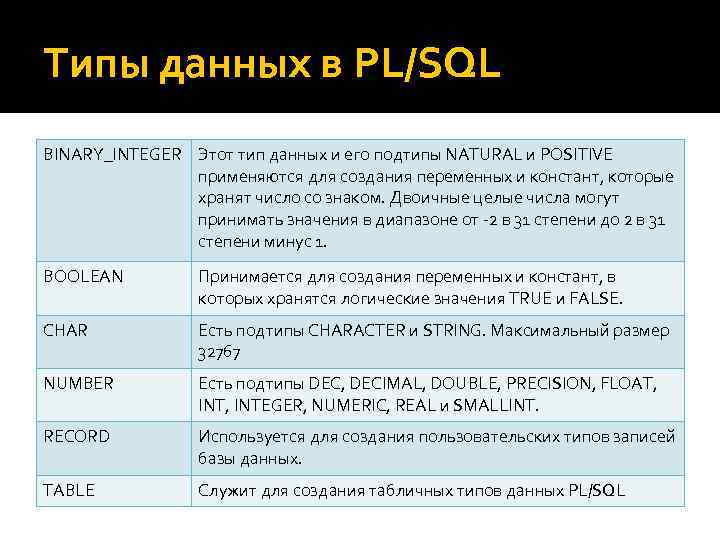 Типы данных в PL/SQL

| | |
|---|---|
| BINARY_INTEGER | Этот тип данных и его подтипы NATURAL и POSITIVE применяются для создания переменных и констант, которые хранят число со знаком. Двоичные целые числа могут принимать значения в диапазоне от -2 в 31 степени до 2 в 31 степени минус 1. |
| BOOLEAN | Принимается для создания переменных и констант, в которых хранятся логические значения TRUE и FALSE. |
| CHAR | Есть подтипы CHARACTER и STRING. Максимальный размер 32767 |
| NUMBER | Есть подтипы DEC, DECIMAL, DOUBLE, PRECISION, FLOAT, INT, INTEGER, NUMERIC, REAL и SMALLINT. |
| RECORD | Используется для создания пользовательских типов записей базы данных. |
| TABLE | Служит для создания табличных типов данных PL/SQL |